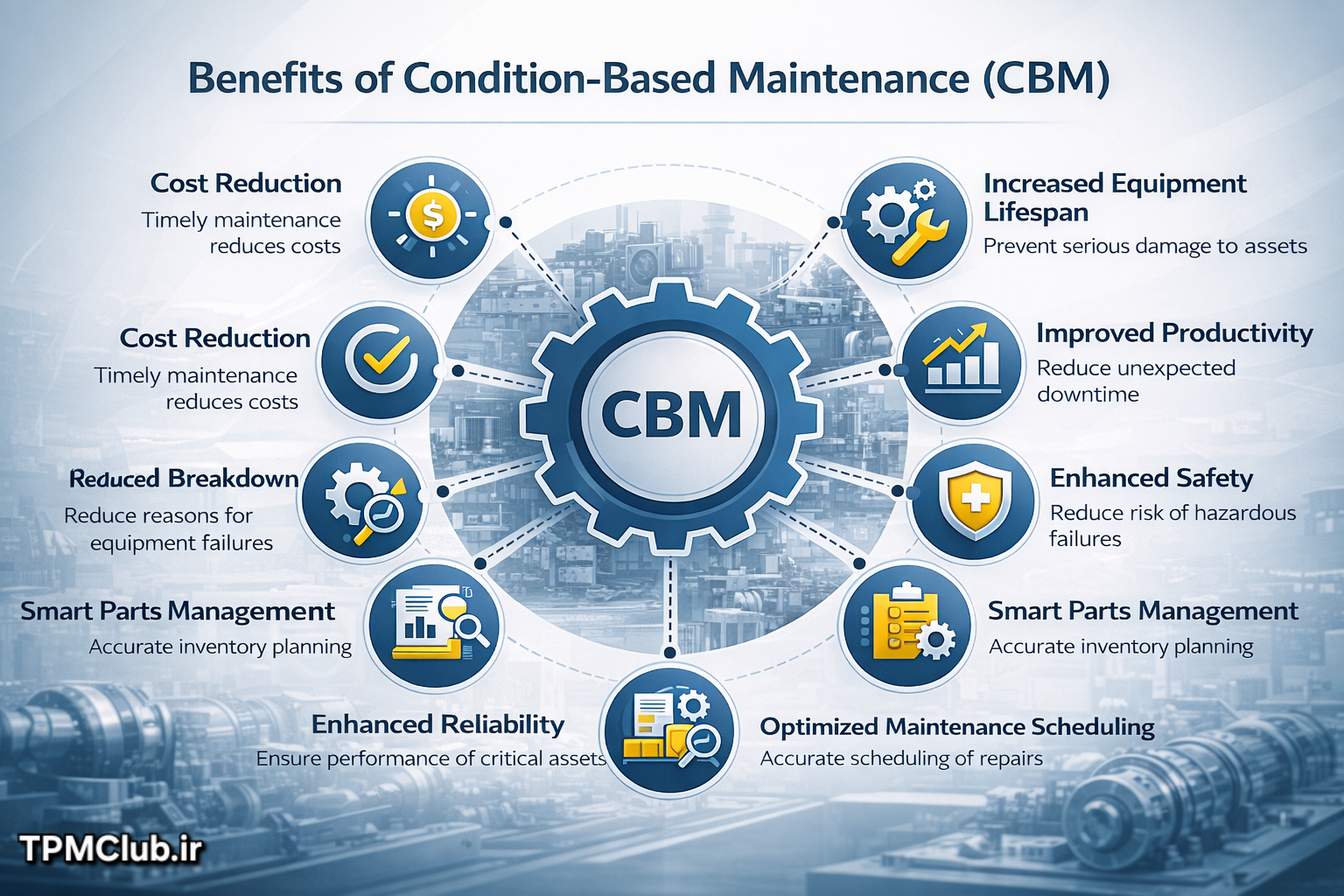 Benefits of Condition-Based Maintenance (CBM)

Cost Reduction
Timely maintenance reduces costs

Cost Reduction
Timely maintenance reduces costs

Reduced Breakdown
Reduce reasons for equipment failures

Smart Parts Management
Accurate inventory planning

Enhanced Reliability
Ensure performance of critical assets

CBM

Increased Equipment Lifespan
Prevent serious damage to assets

Improved Productivity
Reduce unexpected downtime

Enhanced Safety
Reduce risk of hazardous failures

Smart Parts Management
Accurate inventory planning

Optimized Maintenance Scheduling
Accurate scheduling of repairs

TPMClub.ir